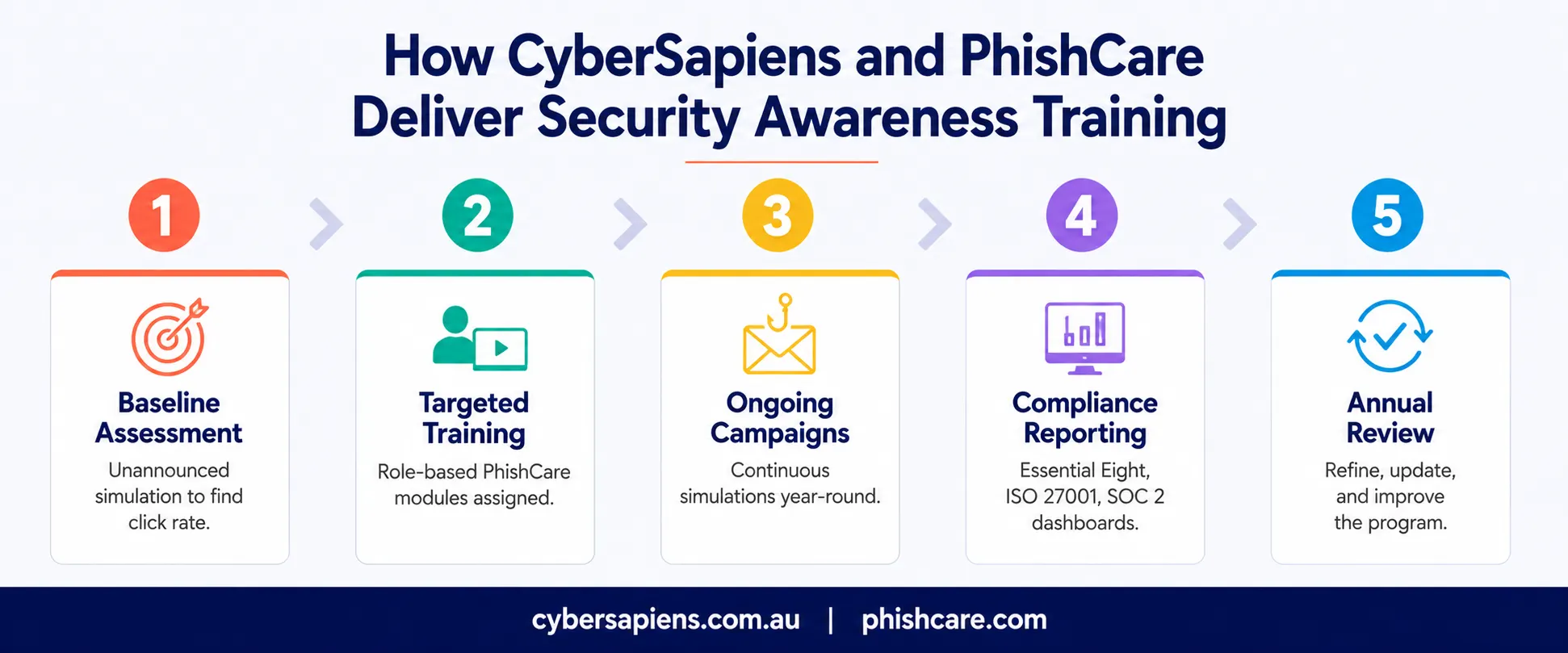 How CyberSapiens and PhishCare Deliver Security Awareness Training

1

Baseline Assessment

Unannounced simulation to find click rate.

2

Targeted Training

Role-based PhishCare modules assigned.

3

Ongoing Campaigns

Continuous simulations year-round.

4

Compliance Reporting

Essential Eight, ISO 27001, SOC 2 dashboards.

5

Annual Review

Refine, update, and improve the program.

cybersapiens.com.au | phishcare.com